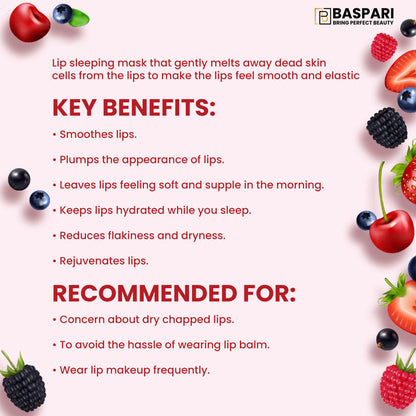 BASPARI
BRING PERFECT BEAUTY

Lip sleeping mask that gently melts away dead skin cells from the lips to make the lips feel smooth and elastic

KEY BENEFITS:

• Smoothes lips.

• Plumps the appearance of lips.

• Leaves lips feeling soft and supple in the morning.

• Keeps lips hydrated while you sleep.

• Reduces flakiness and dryness.

• Rejuvenates lips.

RECOMMENDED FOR:

• Concern about dry chapped lips.

• To avoid the hassle of wearing lip balm.

• Wear lip makeup frequently.